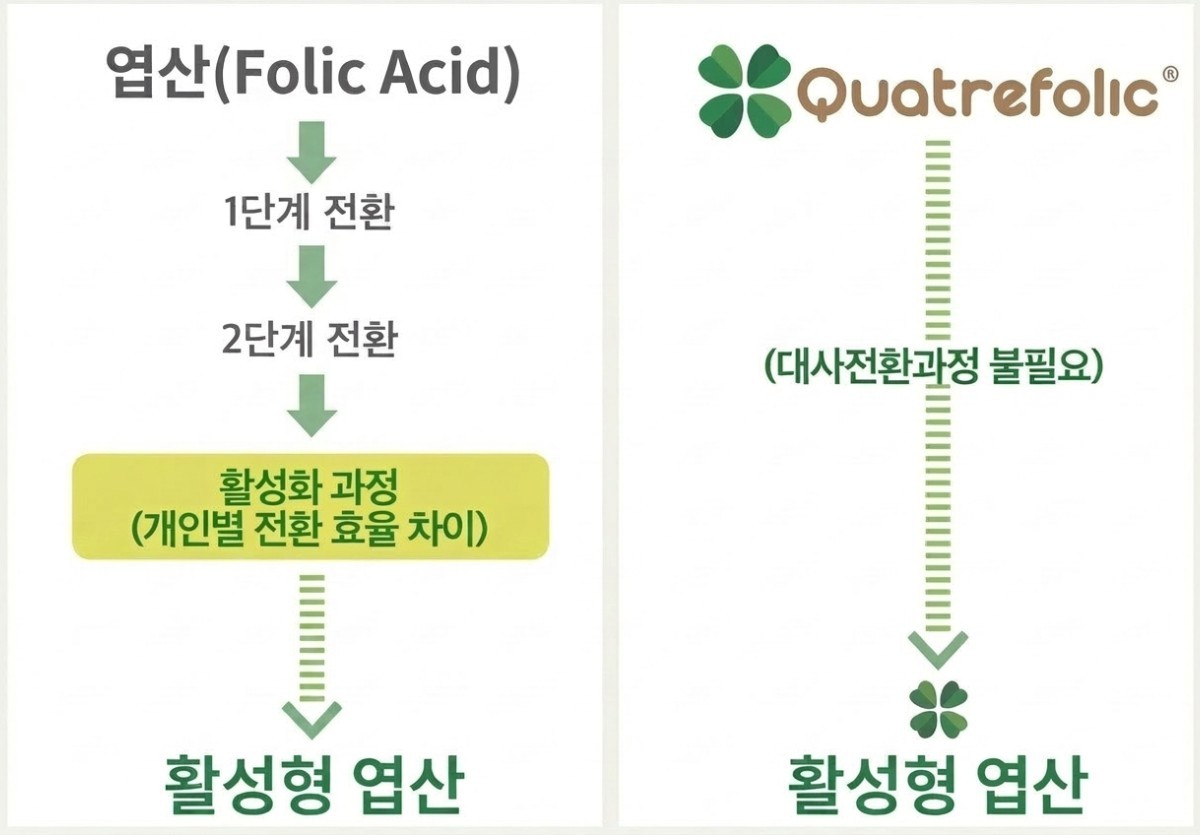 엽산(Folic Acid)

1단계 전환

2단계 전환

활성화 과정
(개인별 전환 효율 차이)

활성형 엽산

Quatrefolic®

(대사전환과정 불필요)

활성형 엽산